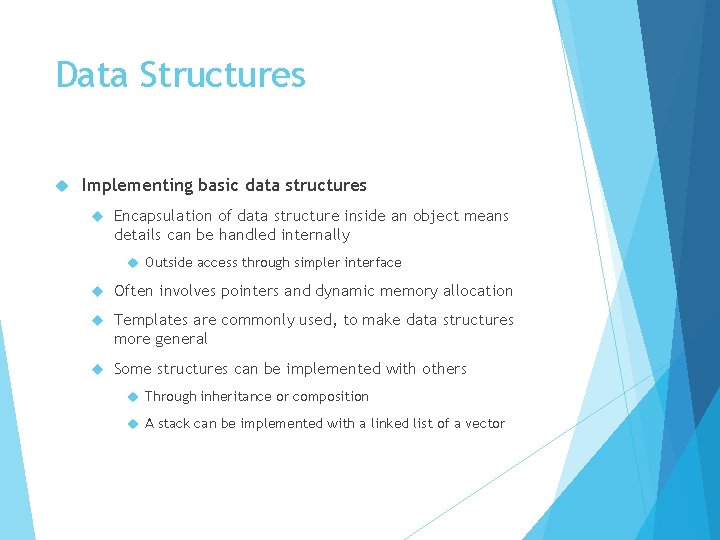 Data Structures

Implementing basic data structures

Encapsulation of data structure inside an object means details can be handled internally

Outside access through simpler interface

Often involves pointers and dynamic memory allocation

Templates are commonly used, to make data structures more general

Some structures can be implemented with others

Through inheritance or composition

A stack can be implemented with a linked list of a vector